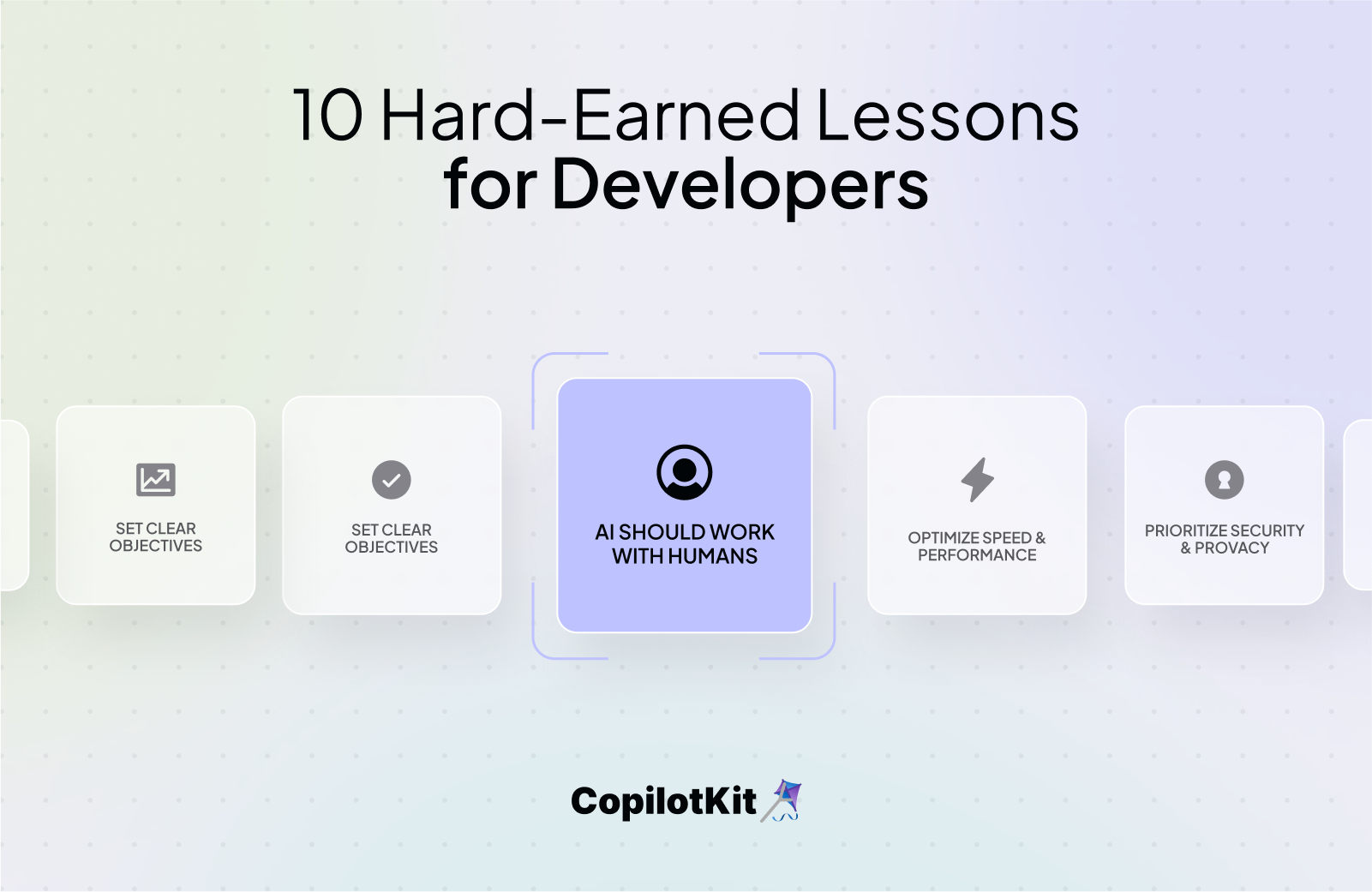 10 Hard-Earned Lessons
for Developers

SET CLEAR OBJECTIVES

SET CLEAR OBJECTIVES

AI SHOULD WORK WITH HUMANS

OPTIMIZE SPEED & PERFORMANCE

PRIORITIZE SECURITY & PROVACY

CopilotKit